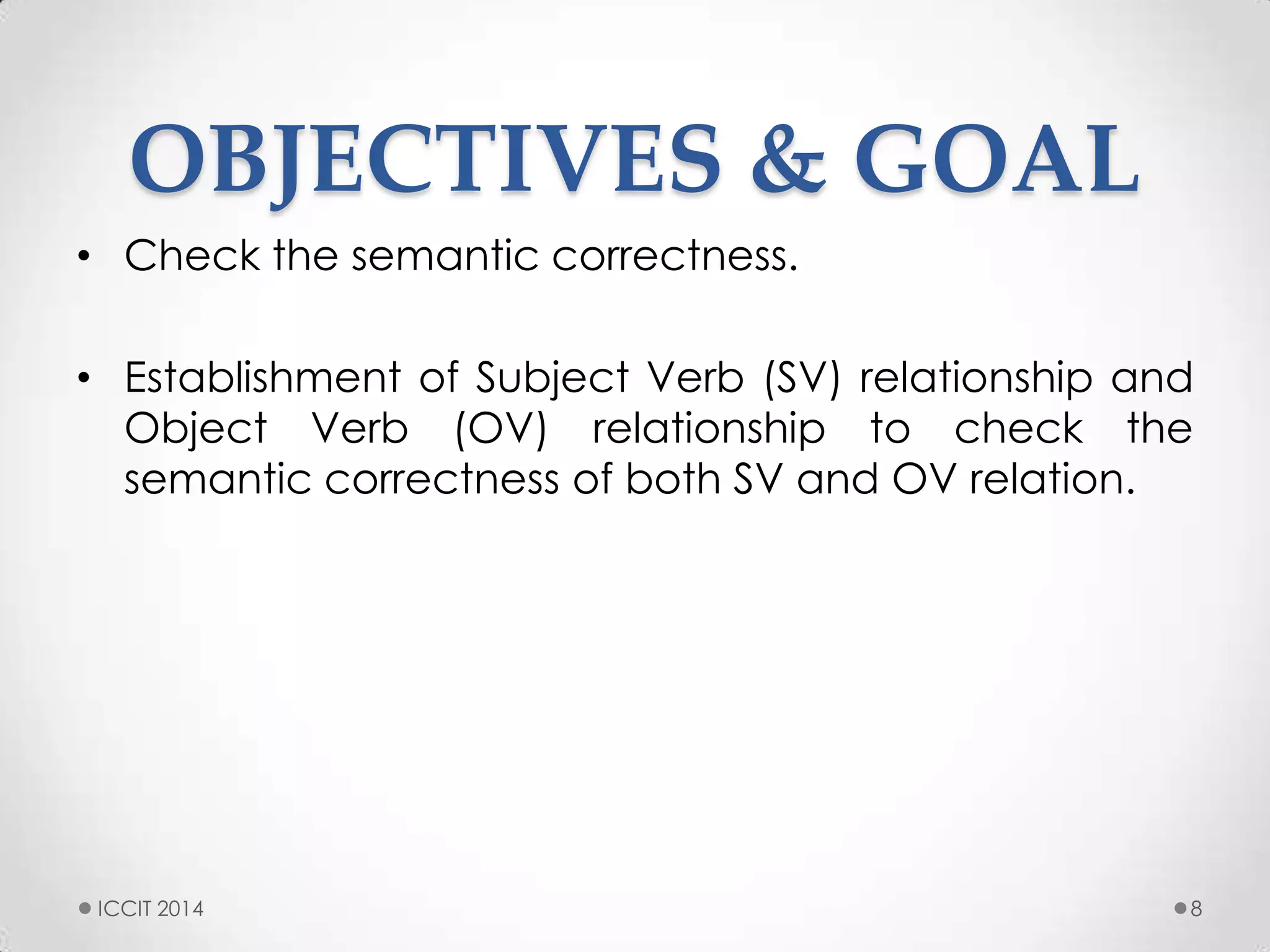 OBJECTIVES & GOAL

• Check the semantic correctness.

• Establishment of Subject Verb (SV) relationship and Object Verb (OV) relationship to check the semantic correctness of both SV and OV relation.

ICCIT 2014

8